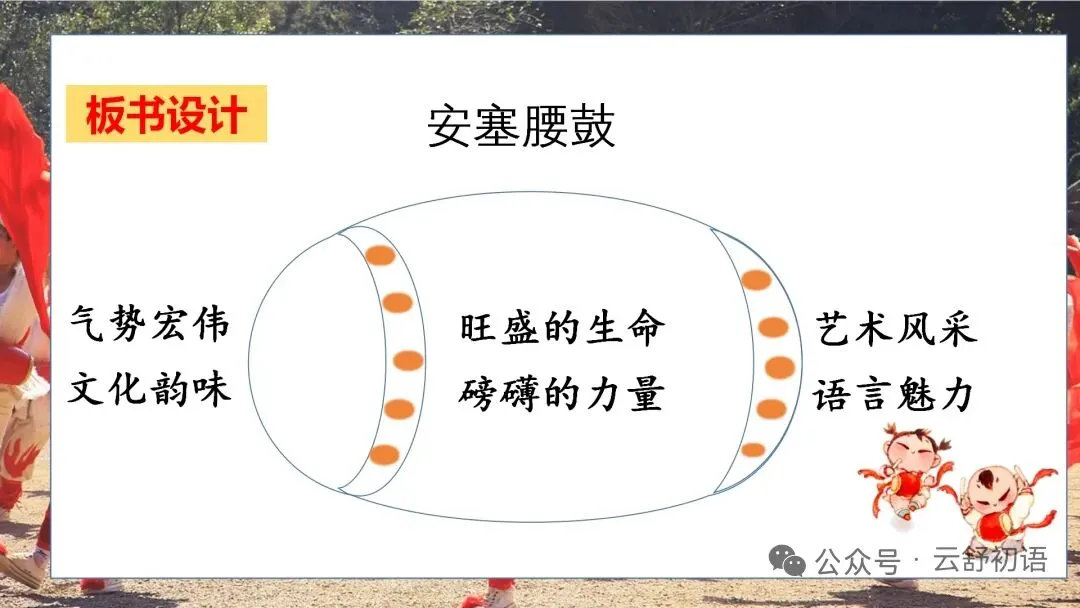 板书设计

安塞腰鼓

气势宏伟
文化韵味

旺盛的生命
磅礴的力量

艺术风采
语言魅力

公众号 · 云舒初语